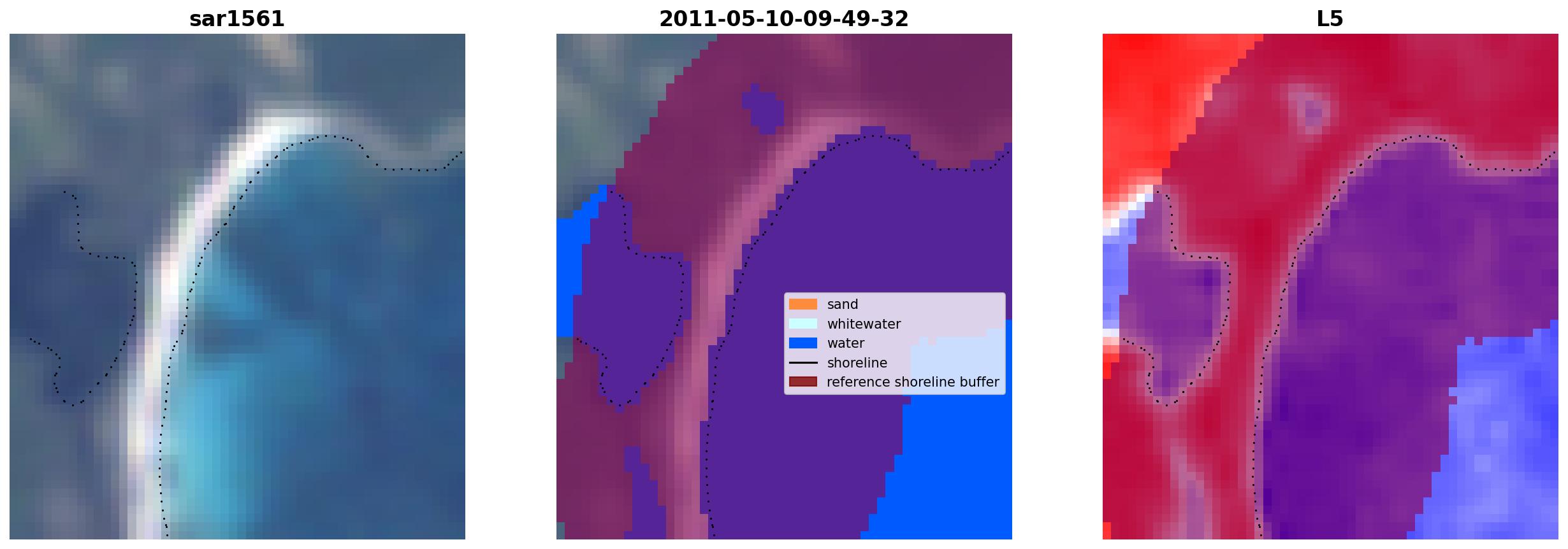 sar1561

2011-05-10-09-49-32

sand
whitewater
water
shoreline
reference shoreline buffer

L5